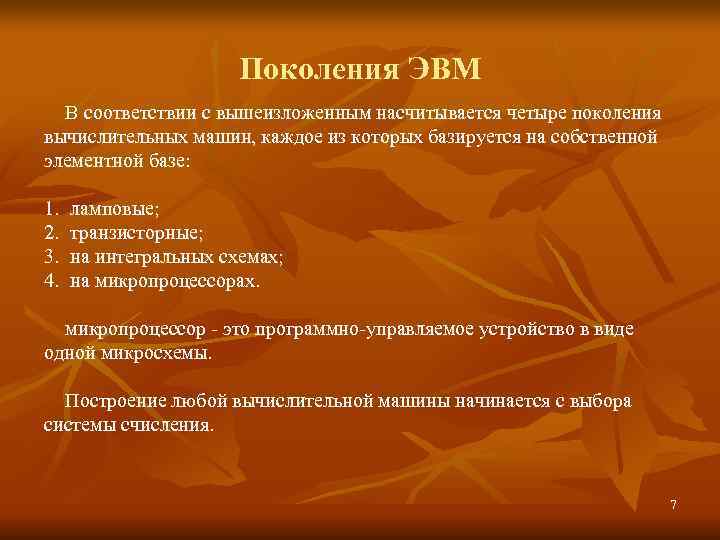 Поколения ЭВМ

В соответствии с вышеизложенным насчитывается четыре поколения вычислительных машин, каждое из которых базируется на собственной элементной базе:

1. ламповые;
2. транзисторные;
3. на интегральных схемах;
4. на микропроцессорах.

микропроцессор - это программно-управляемое устройство в виде одной микросхемы.

Построение любой вычислительной машины начинается с выбора системы счисления.

7